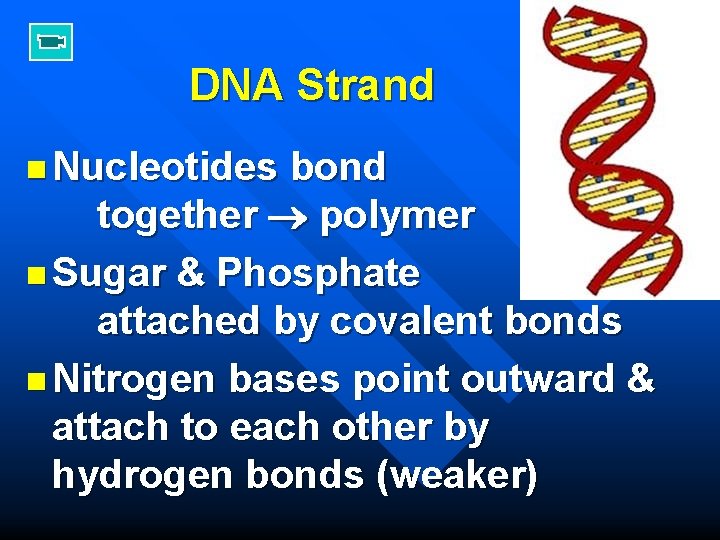 DNA Strand

Nucleotides bond together $\rightarrow$ polymer

Sugar & Phosphate attached by covalent bonds

Nitrogen bases point outward & attach to each other by hydrogen bonds (weaker)